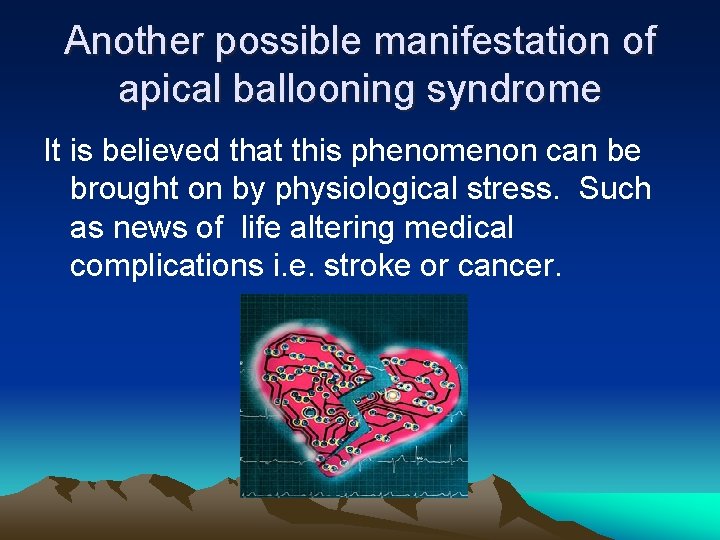 Another possible manifestation of apical ballooning syndrome

It is believed that this phenomenon can be brought on by physiological stress. Such as news of life altering medical complications i.e. stroke or cancer.